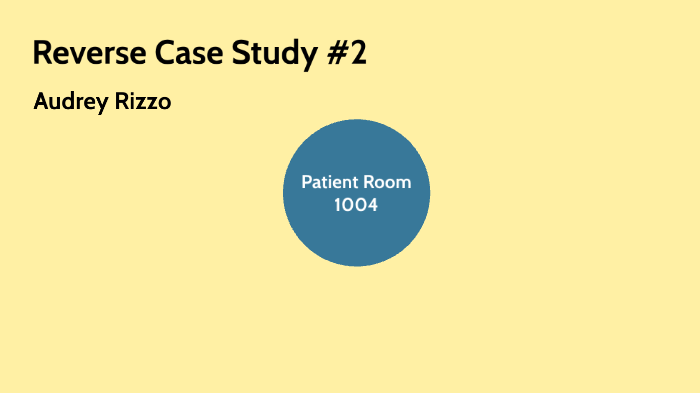 Reverse Case Study #2

Audrey Rizzo

Patient Room
1004